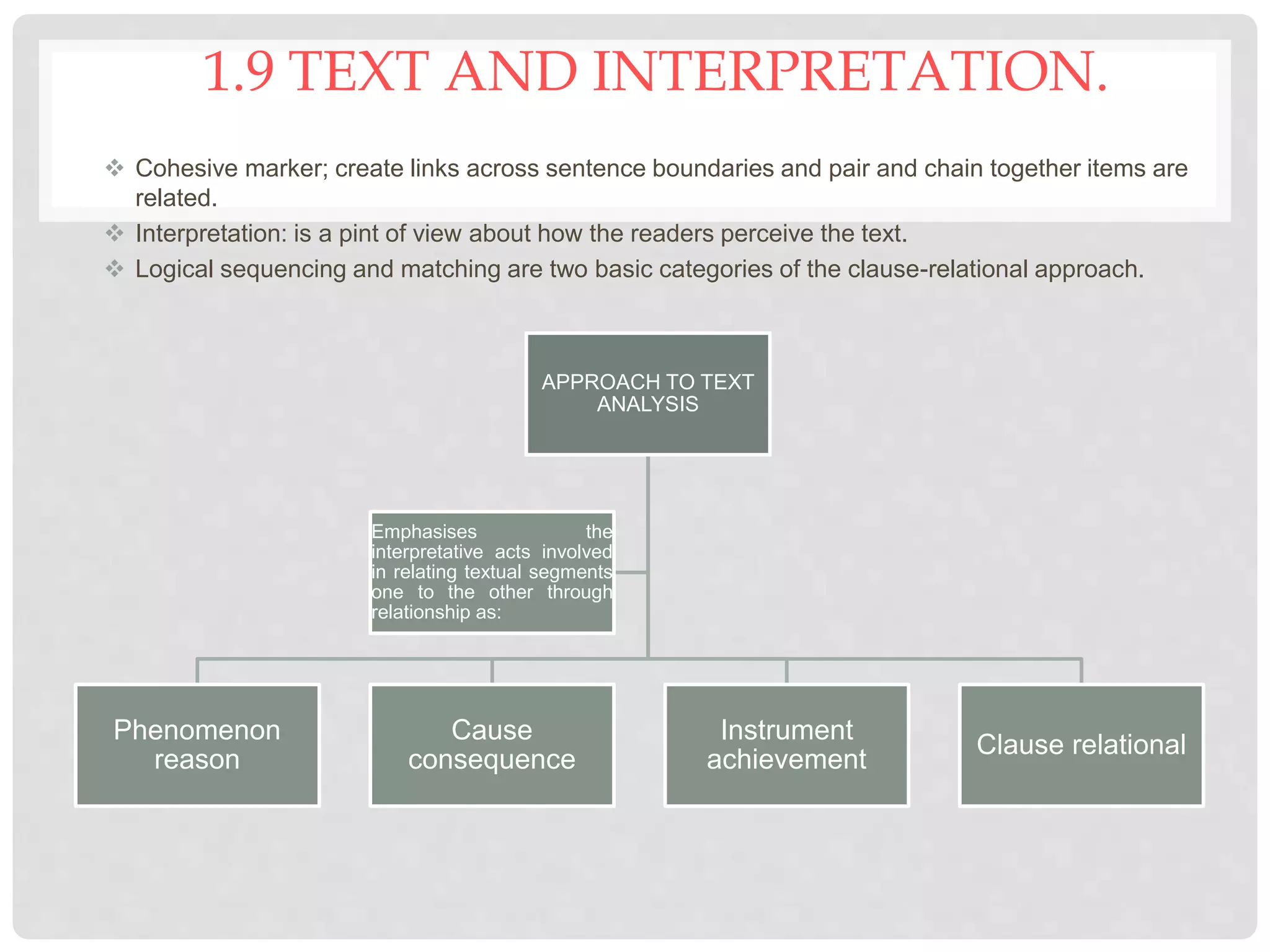 1.9 TEXT AND INTERPRETATION.

❖ Cohesive marker; create links across sentence boundaries and pair and chain together items are related.

❖ Interpretation: is a pint of view about how the readers perceive the text.

❖ Logical sequencing and matching are two basic categories of the clause-relational approach.

APPROACH TO TEXT ANALYSIS

Emphasises the interpretative acts involved in relating textual segments one to the other through relationship as:

Phenomenon reason

Cause consequence

Instrument achievement

Clause relational